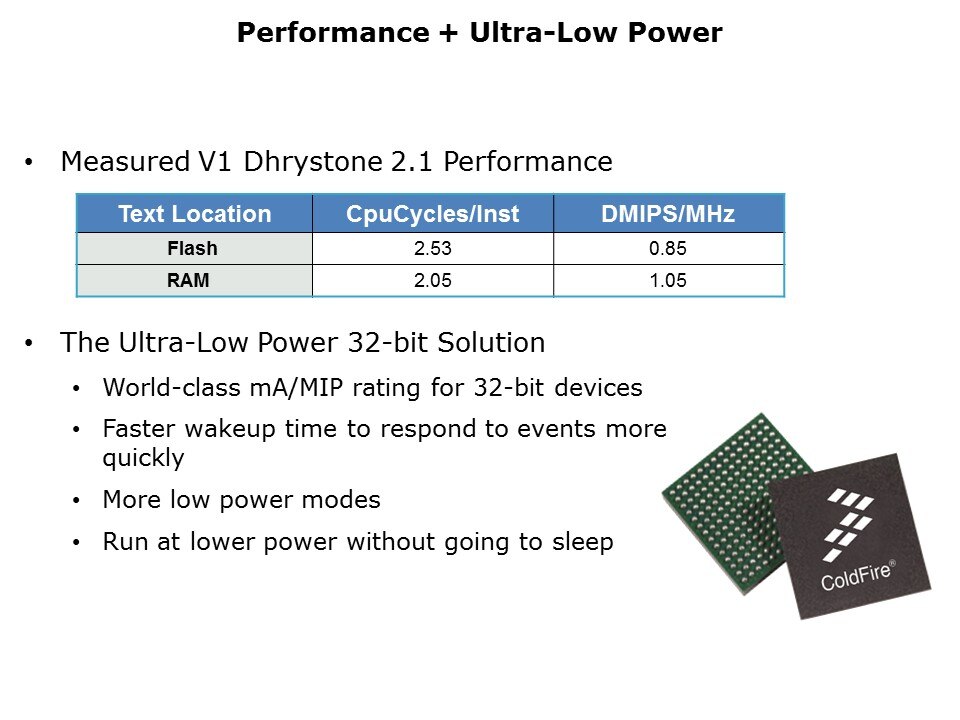 Performance + Ultra-Low Power

• Measured V1 Dhrystone 2.1 Performance

| Text Location | CpuCycles/Inst | DMIPS/MHz |
|---|---|---|
| Flash | 2.53 | 0.85 |
| RAM | 2.05 | 1.05 |

• The Ultra-Low Power 32-bit Solution
  • World-class mA/MIP rating for 32-bit devices
  • Faster wakeup time to respond to events more quickly
  • More low power modes
  • Run at lower power without going to sleep

ColdFire®